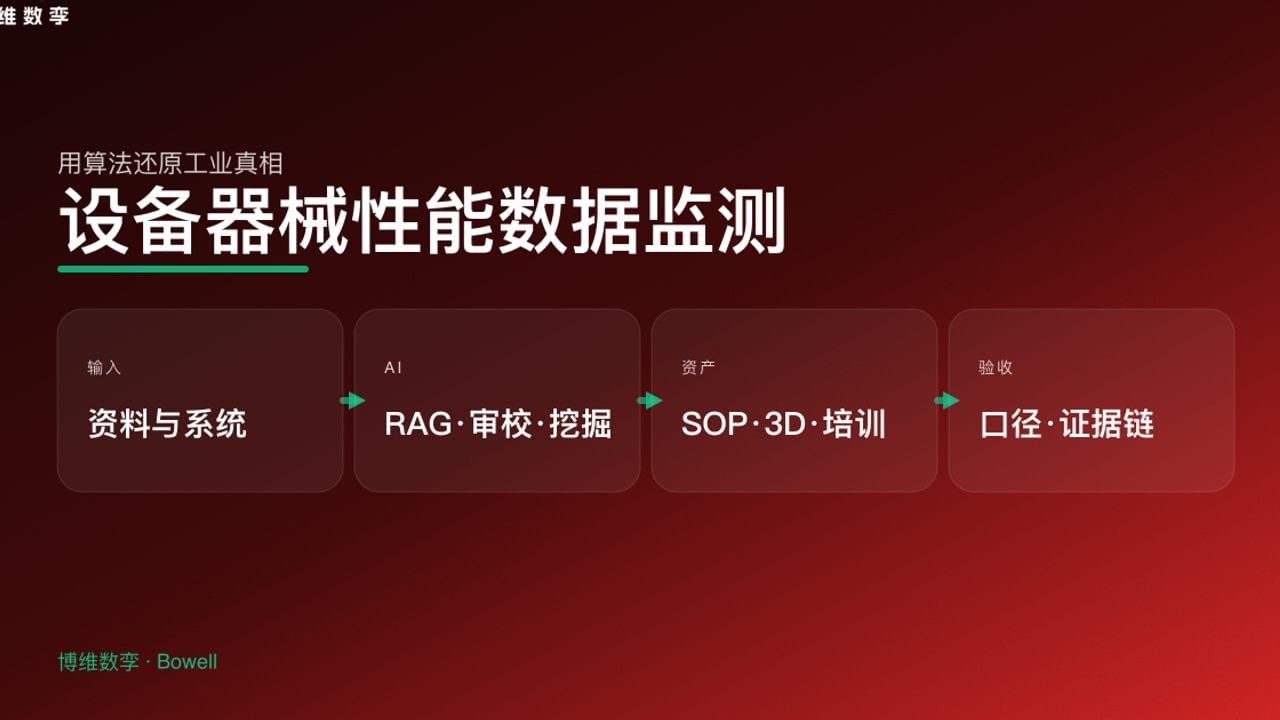 维数孪

用算法还原工业真相

设备器械性能数据监测

输入

资料与系统

AI

RAG·审校·挖掘

资产

SOP·3D·培训

验收

口径·证据链

博维数孪 · Bowell